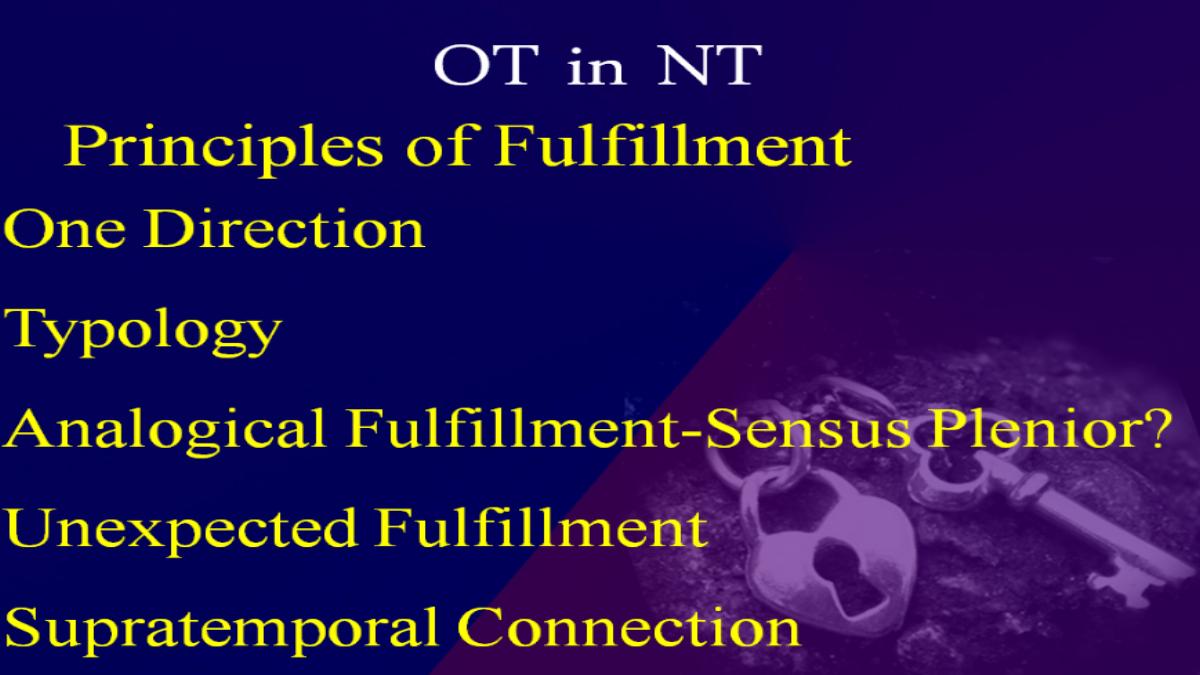 OT in NT

Principles of Fulfillment

One Direction

Typology

Analogical Fulfillment-Sensus Plenior?

Unexpected Fulfillment

Supratemporal Connection